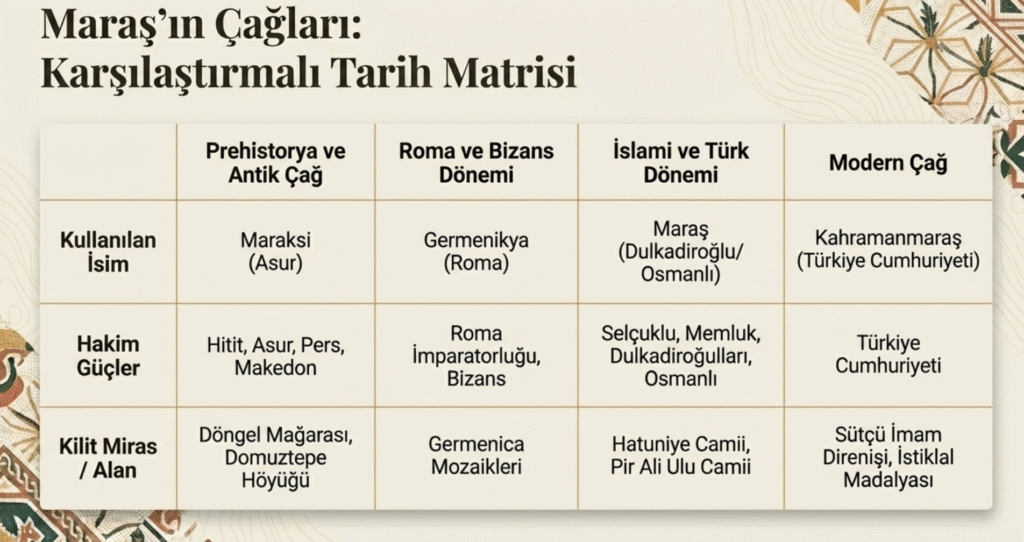 Maraş'ın Çağları: Karşılaştırmalı Tarih Matrisi

| | Prehistorya ve Antik Çağ | Roma ve Bizans Dönemi | İslami ve Türk Dönemi | Modern Çağ |
|---|---|---|---|---|
| Kullanılan İsim | Maraksi (Asur) | Germenikya (Roma) | Maraş (Dulkadiroğlu/ Osmanlı) | Kahramanmaraş (Türkiye Cumhuriyeti) |
| Hakim Güçler | Hitit, Asur, Pers, Makedon | Roma İmparatorluğu, Bizans | Selçuklu, Memluk, Dulkadiroğulları, Osmanlı | Türkiye Cumhuriyeti |
| Kilit Miras / Alan | Döngel Mağarası, Domuztepe Höyüğü | Germenica Mozaikleri | Hatuniye Camii, Pir Ali Ulu Camii | Sütçü İmam Direnişi, İstiklal Madalyası |